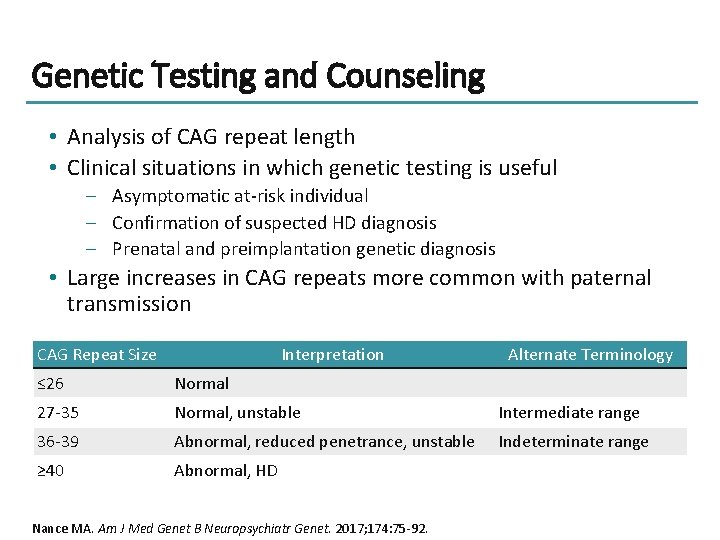 Genetic Testing and Counseling

• Analysis of CAG repeat length
• Clinical situations in which genetic testing is useful
  – Asymptomatic at-risk individual
  – Confirmation of suspected HD diagnosis
  – Prenatal and preimplantation genetic diagnosis
• Large increases in CAG repeats more common with paternal transmission

| CAG Repeat Size | Interpretation | Alternate Terminology |
|---|---|---|
| ≤26 | Normal | |
| 27-35 | Normal, unstable | Intermediate range |
| 36-39 | Abnormal, reduced penetrance, unstable | Indeterminate range |
| ≥40 | Abnormal, HD | |

Nance MA. Am J Med Genet B Neuropsychiatr Genet. 2017;174:75-92.